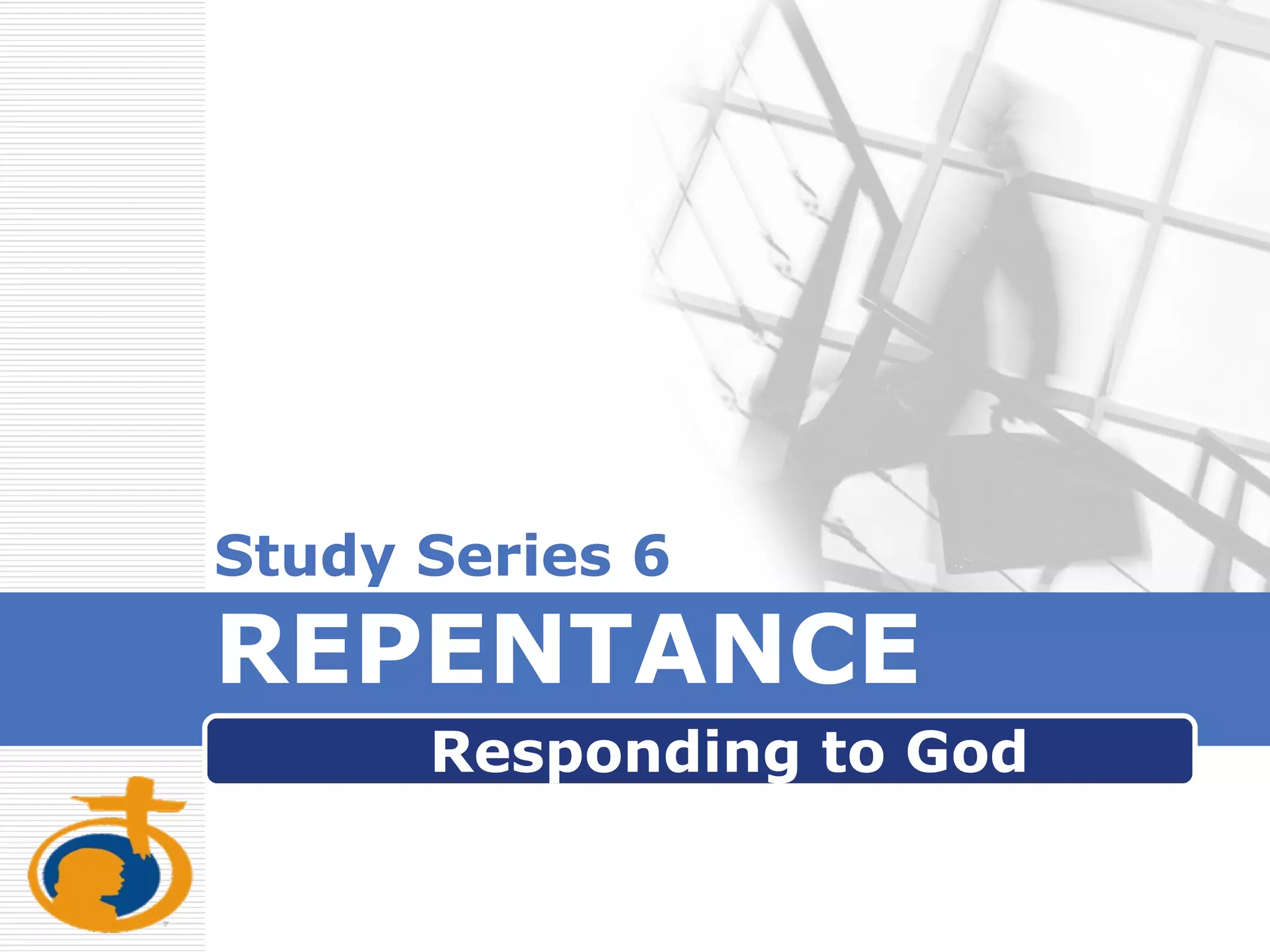 Study Series 6

REPENTANCE

Responding to God